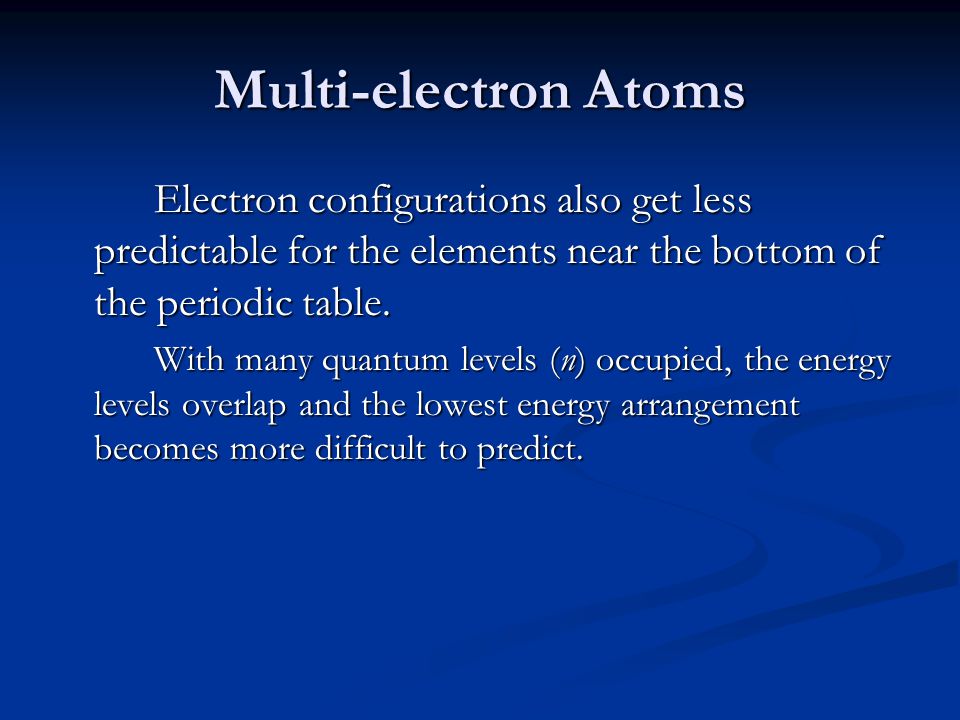 Multi-electron Atoms

Electron configurations also get less predictable for the elements near the bottom of the periodic table.

With many quantum levels ($n$) occupied, the energy levels overlap and the lowest energy arrangement becomes more difficult to predict.